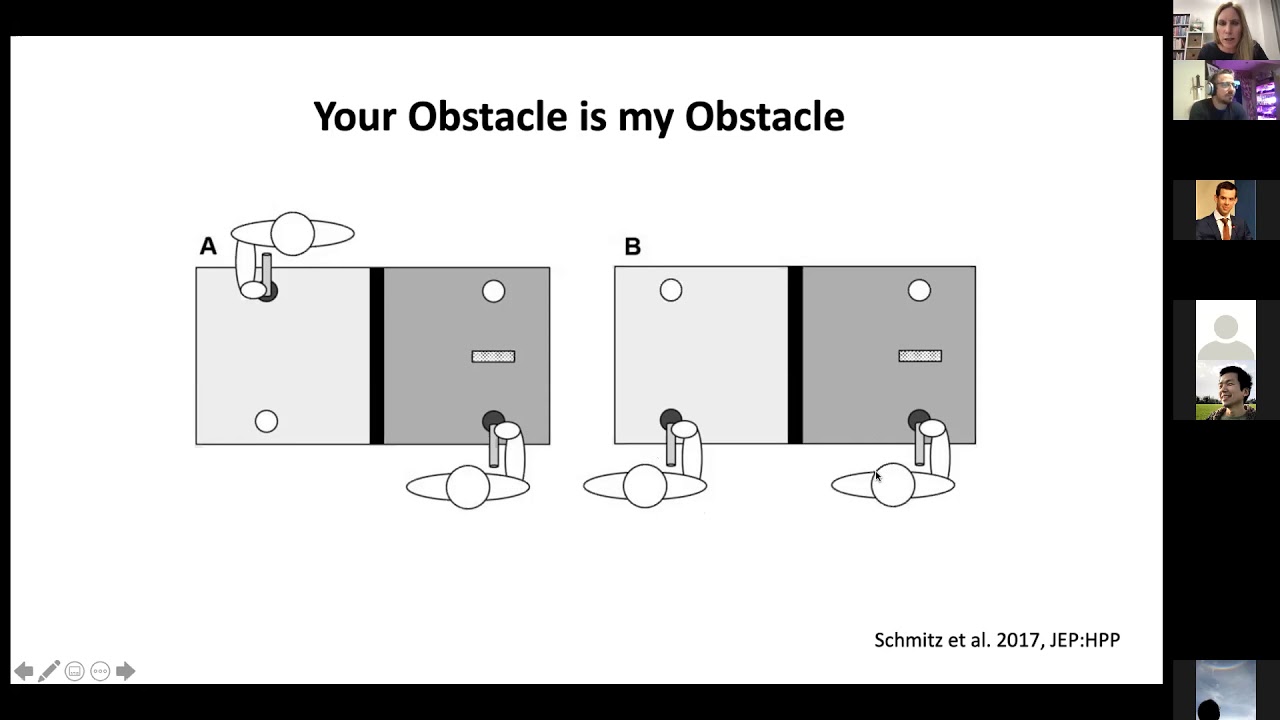 Your Obstacle is my Obstacle

A

B

Schmitz et al. 2017, JEP:HPP